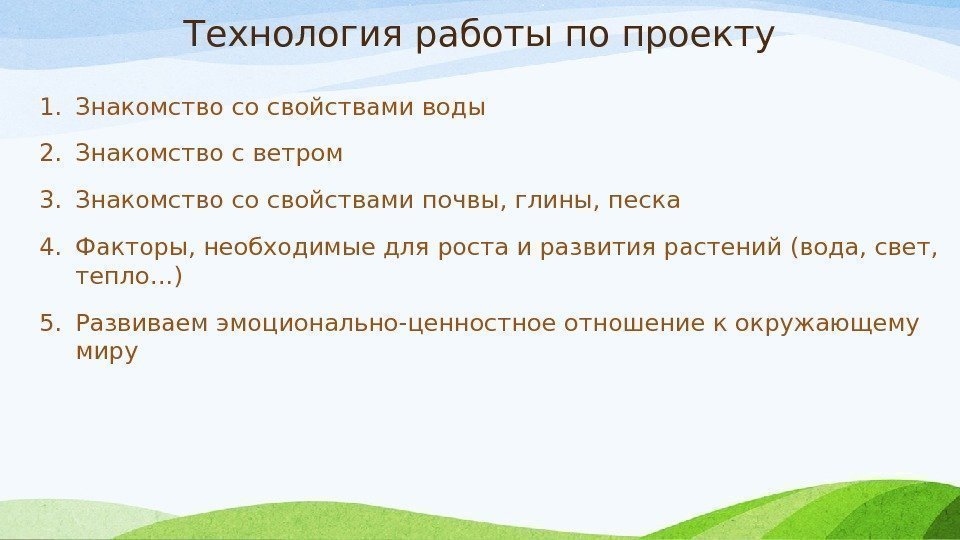 Технология работы по проекту

1. Знакомство со свойствами воды

2. Знакомство с ветром

3. Знакомство со свойствами почвы, глины, песка

4. Факторы, необходимые для роста и развития растений (вода, свет, тепло...)

5. Развиваем эмоционально-ценностное отношение к окружающему миру